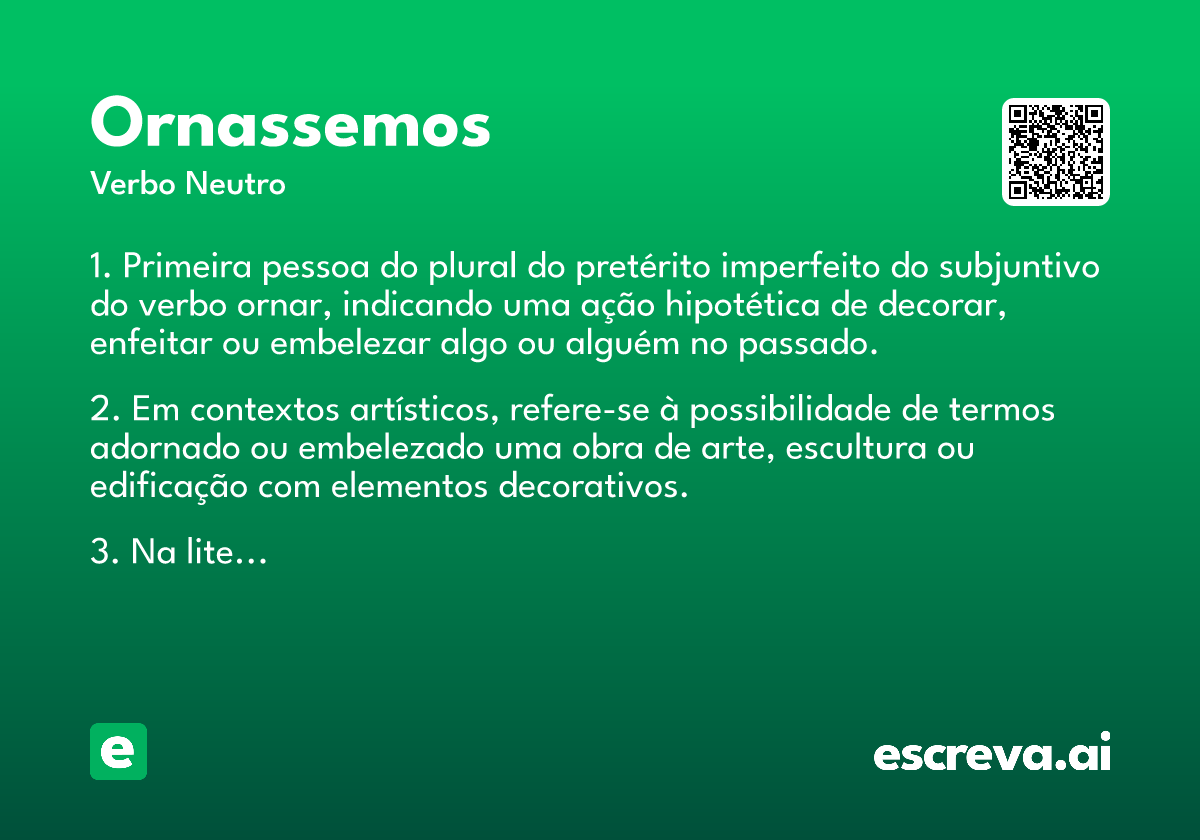 Ornassemos
Verbo Neutro

1. Primeira pessoa do plural do pretérito imperfeito do subjuntivo do verbo ornar, indicando uma ação hipotética de decorar, enfeitar ou embelezar algo ou alguém no passado.

2. Em contextos artísticos, refere-se à possibilidade de termos adornado ou embelezado uma obra de arte, escultura ou edificação com elementos decorativos.

3. Na lite...

e

escreva.ai